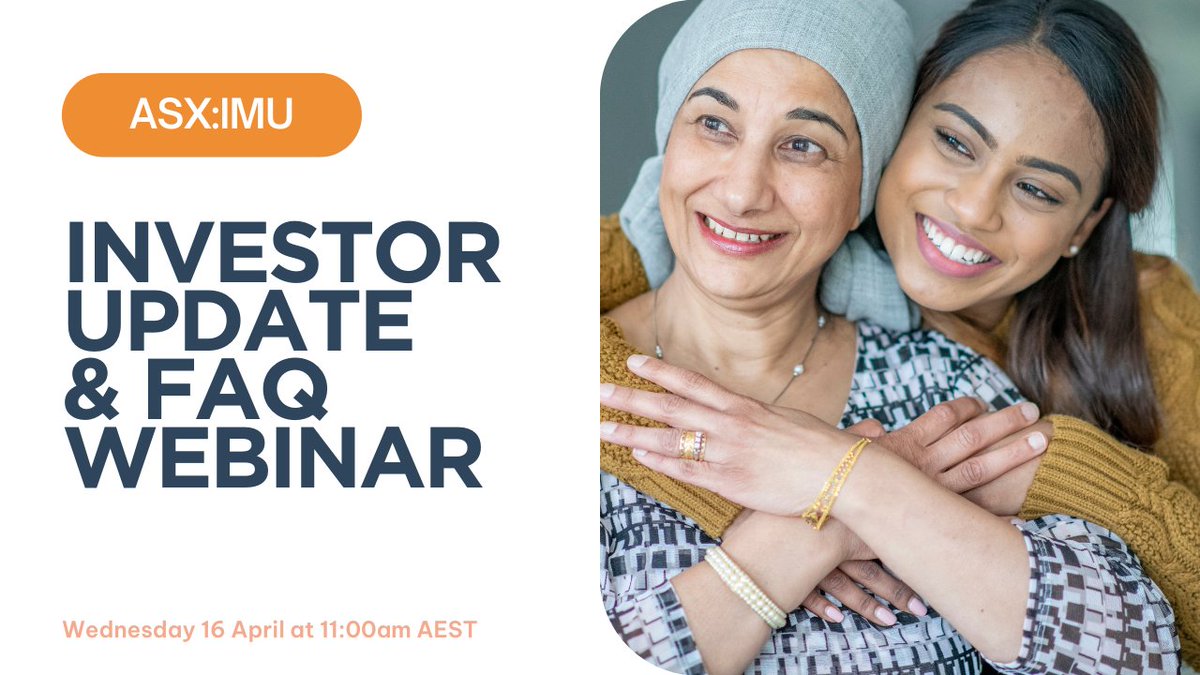 ASX:IMU

INVESTOR UPDATE & FAQ WEBINAR

Wednesday 16 April at 11:00am AEST